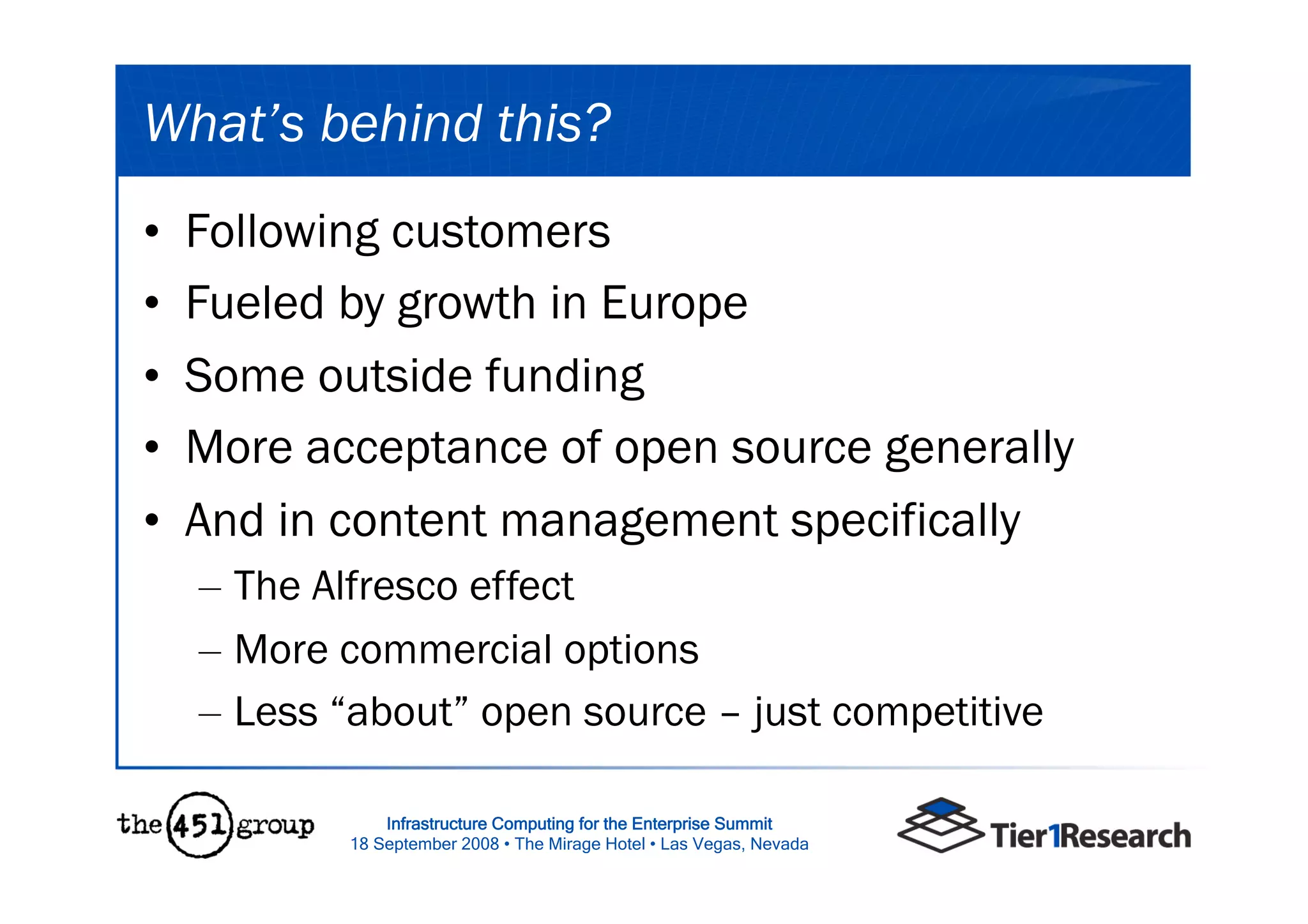 What’s behind this?

• Following customers
• Fueled by growth in Europe
• Some outside funding
• More acceptance of open source generally
• And in content management specifically
– The Alfresco effect
– More commercial options
– Less “about” open source – just competitive

the 451 group

Infrastructure Computing for the Enterprise Summit
18 September 2008 • The Mirage Hotel • Las Vegas, Nevada

Tier1Research